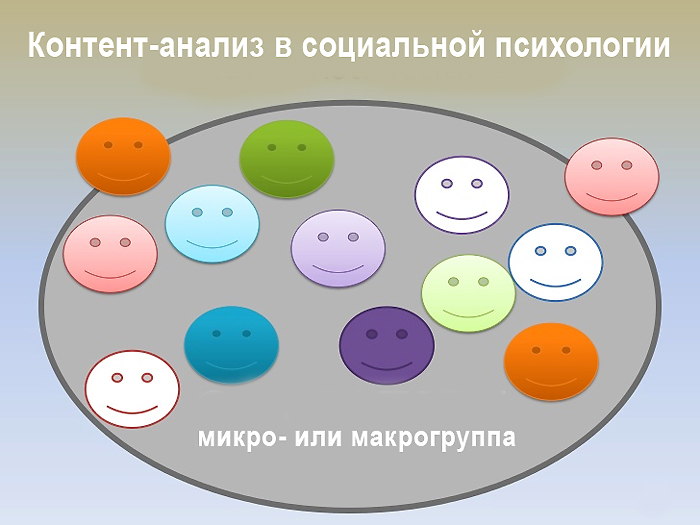 Контент-анализ в социальной психологии

микро- или макрогруппа